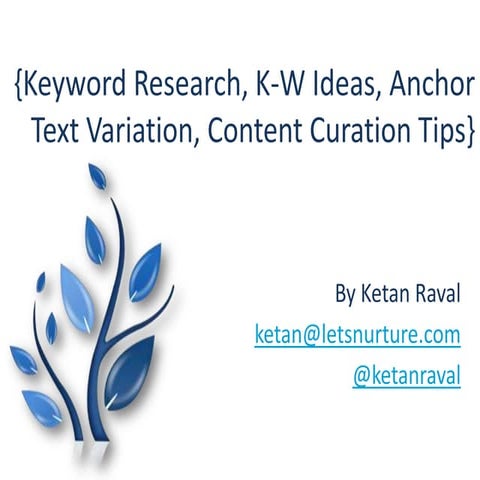 {Keyword Research, K-W Ideas, Anchor Text Variation, Content Curation Tips}

By Ketan Raval

ketan@letsnurture.com

@ketanraval